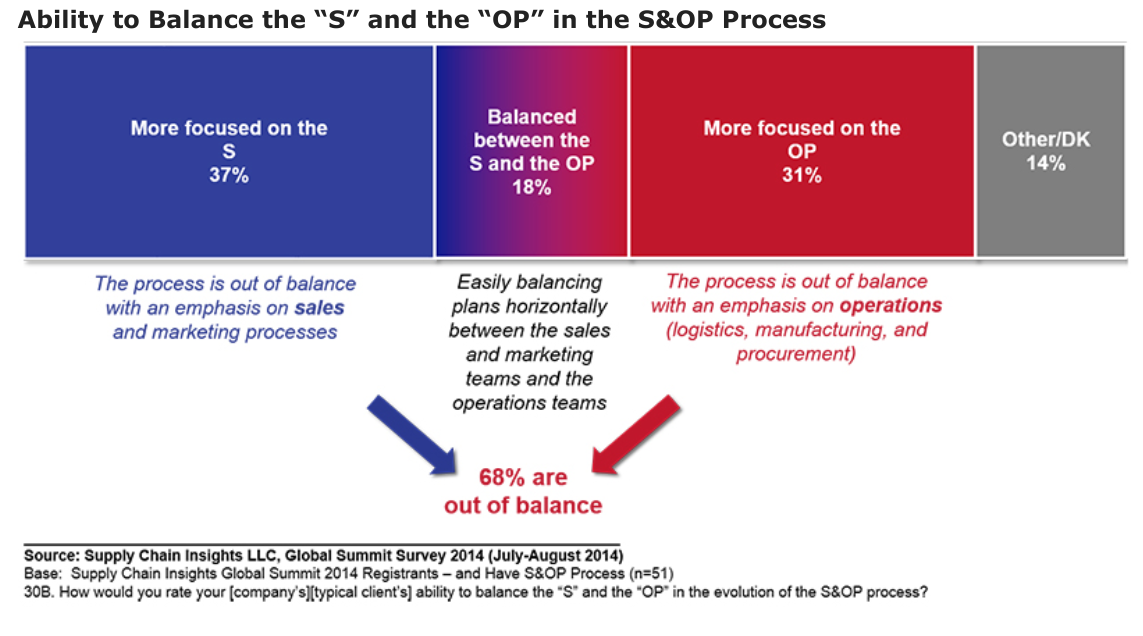 Ability to Balance the “S” and the “OP” in the S&OP Process

More focused on the S
37%

Balanced between the S and the OP
18%

More focused on the OP
31%

Other/DK
14%

The process is out of balance with an emphasis on sales and marketing processes

Easily balancing plans horizontally between the sales and marketing teams and the operations teams

The process is out of balance with an emphasis on operations (logistics, manufacturing, and procurement)

68% are out of balance

Source: Supply Chain Insights LLC, Global Summit Survey 2014 (July-August 2014)
Base: Supply Chain Insights Global Summit 2014 Registrants – and Have S&OP Process (n=51)
30B. How would you rate your [company's][typical client's] ability to balance the “S” and the “OP” in the evolution of the S&OP process?